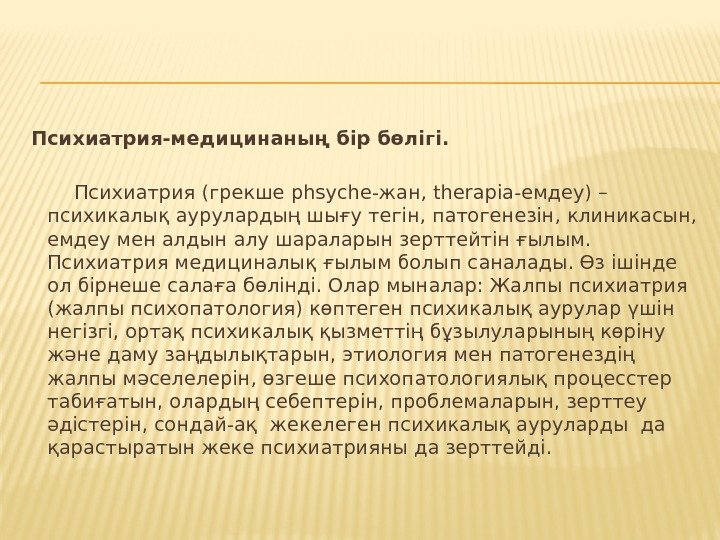 Психиатрия-медицинаның бір бөлігі.

Психиатрия (грекше phsyche-жан, therapia-емдеу) – психикалық аурулардың шығу тегін, патогенезін, клиникасын, емдеу мен алдын алу шараларын зерттейтін ғылым. Психиатрия медициналық ғылым болып саналады. Өз ішінде ол бірнеше салаға бөлінді. Олар мыналар: Жалпы психиатрия (жалпы психопатология) көптеген психикалық аурулар үшін негізгі, ортақ психикалық қызметтің бұзылуларының көріну және даму заңдылықтарын, этиология мен патогенездің жалпы мәселелерін, өзгеше психопатологиялық процесстер табиғатын, олардың себептерін, проблемаларын, зерттеу әдістерін, сондай-ақ жекелеген психикалық ауруларды да қарастыратын жеке психиатрияны да зерттейді.